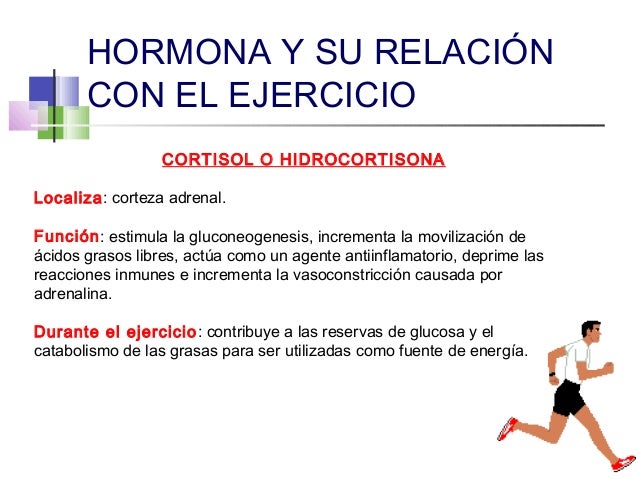 HORMONA Y SU RELACIÓN CON EL EJERCICIO

CORTISOL O HIDROCORTISONA

Localiza: corteza adrenal.

Función: estimula la gluconeogenesis, incrementa la movilización de ácidos grasos libres, actúa como un agente antiinflamatorio, deprime las reacciones inmunes e incrementa la vasoconstricción causada por adrenalina.

Durante el ejercicio: contribuye a las reservas de glucosa y el catabolismo de las grasas para ser utilizadas como fuente de energía.